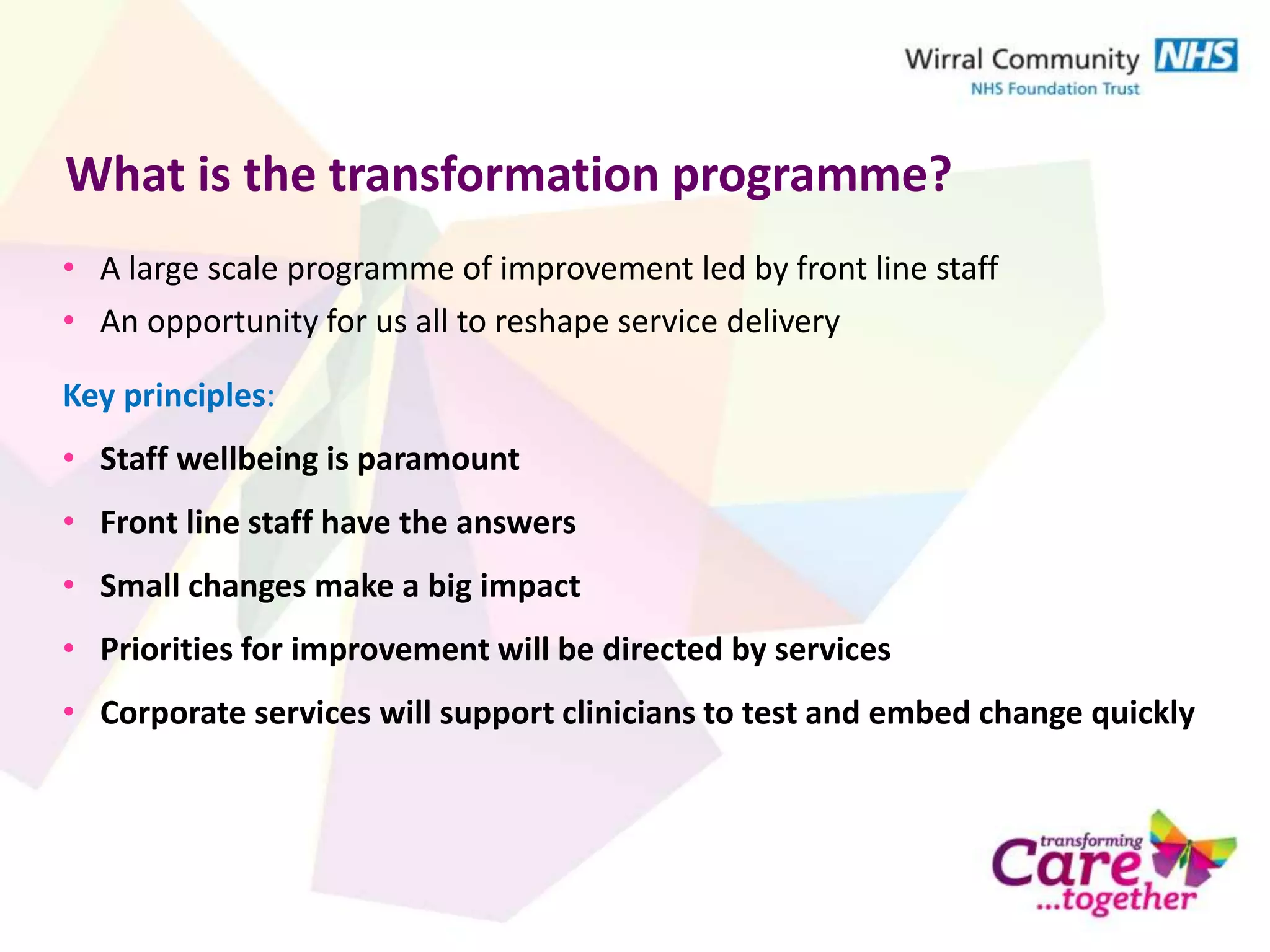 Wirral Community NHS
NHS Foundation Trust

What is the transformation programme?

• A large scale programme of improvement led by front line staff
• An opportunity for us all to reshape service delivery

Key principles:

• Staff wellbeing is paramount
• Front line staff have the answers
• Small changes make a big impact
• Priorities for improvement will be directed by services
• Corporate services will support clinicians to test and embed change quickly

transforming Care ...together